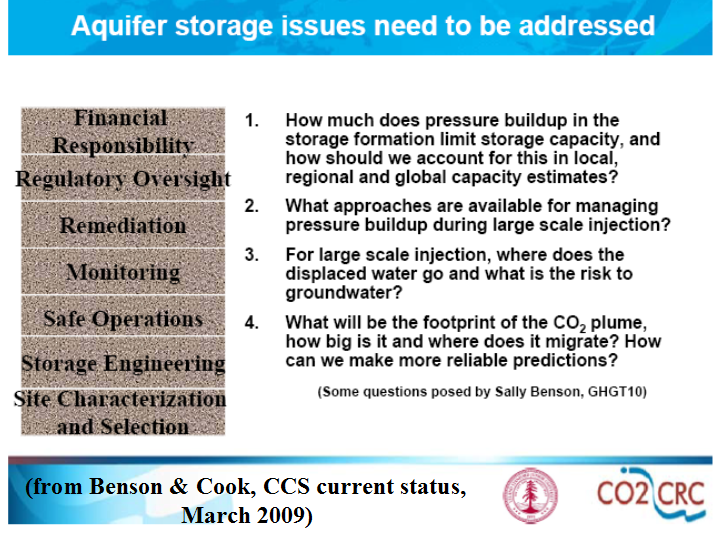 Aquifer storage issues need to be addressed

Financial Responsibility
Regulatory Oversight
Remediation
Monitoring
Safe Operations
Storage Engineering
Site Characterization and Selection

1. How much does pressure buildup in the storage formation limit storage capacity, and how should we account for this in local, regional and global capacity estimates?

2. What approaches are available for managing pressure buildup during large scale injection?

3. For large scale injection, where does the displaced water go and what is the risk to groundwater?

4. What will be the footprint of the $CO_2$ plume, how big is it and where does it migrate? How can we make more reliable predictions?

(Some questions posed by Sally Benson, GHGT10)

(from Benson & Cook, CCS current status, March 2009)

CO2CRC